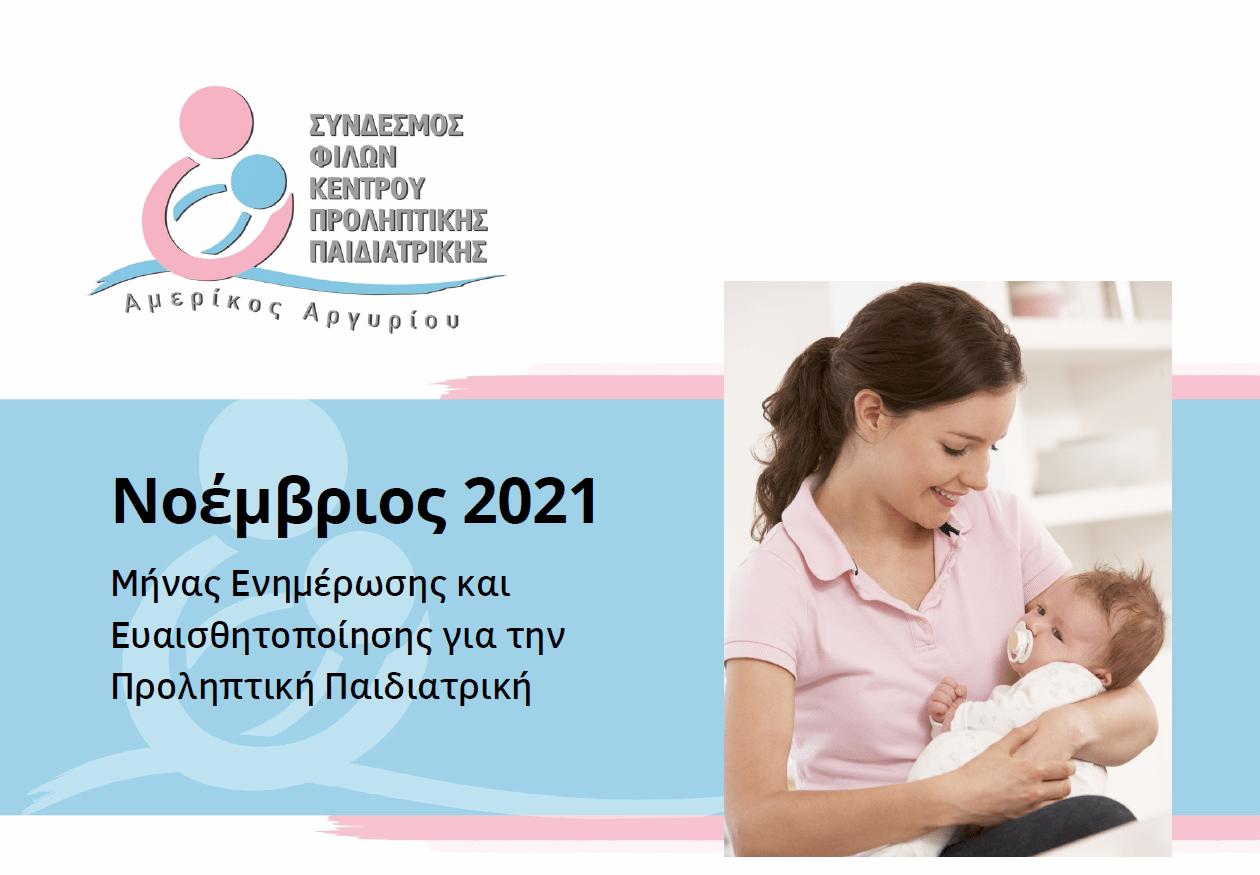 ΣΥΝΔΕΣΜΟΣ
ΦΙΛΩΝ
ΚΕΝΤΡΟΥ
ΠΡΟΛΗΠΤΙΚΗΣ
ΠΑΙΔΙΑΤΡΙΚΗΣ

Αμερίκος Αργυρίου

Νοέμβριος 2021

Μήνας Ενημέρωσης και Ευαισθητοποίησης για την Προληπτική Παιδιατρική